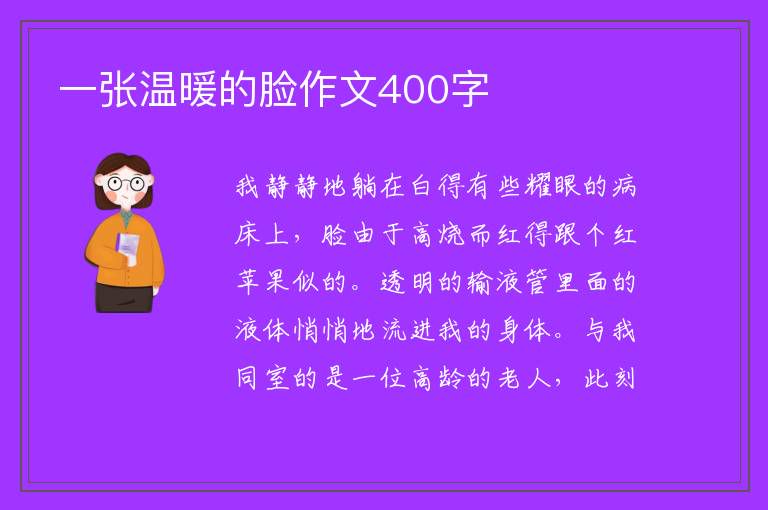 一张温暖的脸作文400字

我静静地躺在白得有些耀眼的病床上，脸由于高烧而红得跟个红苹果似的。透明的输液管里面的液体悄悄地流进我的身体。与我同室的是一位高龄的老人，此刻